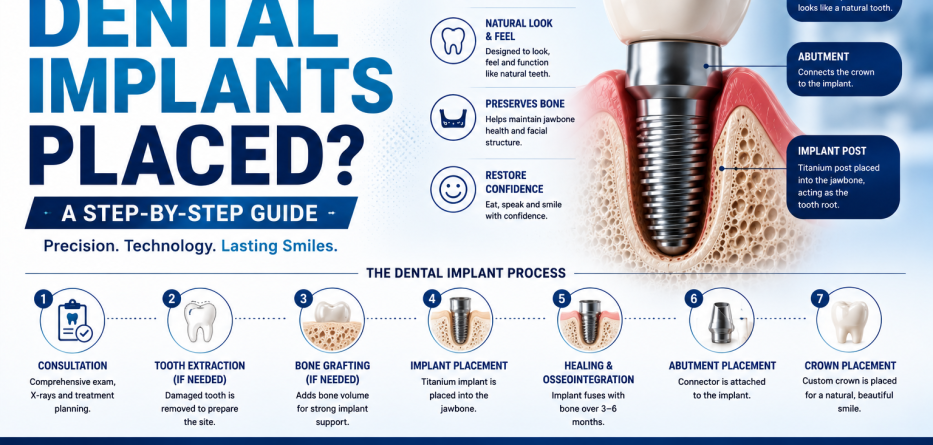 DENTAL IMPLANTS PLACED?

A STEP-BY-STEP GUIDE

Precision. Technology. Lasting Smiles.

NATURAL LOOK & FEEL
Designed to look, feel and function like natural teeth.

PRESERVES BONE
Helps maintain jawbone health and facial structure.

RESTORE CONFIDENCE
Eat, speak and smile with confidence.

looks like a natural tooth.

ABUTMENT
Connects the crown to the implant.

IMPLANT POST
Titanium post placed into the jawbone, acting as the tooth root.

THE DENTAL IMPLANT PROCESS

1
CONSULTATION
Comprehensive exam, X-rays and treatment planning.

2
TOOTH EXTRACTION (IF NEEDED)
Damaged tooth is removed to prepare the site.

3
BONE GRAFTING (IF NEEDED)
Adds bone volume for strong implant support.

4
IMPLANT PLACEMENT
Titanium implant is placed into the jawbone.

5
HEALING & OSSEOINTEGRATION
Implant fuses with bone over 3–6 months.

6
ABUTMENT PLACEMENT
Connector is attached to the implant.

7
CROWN PLACEMENT
Custom crown is placed for a natural, beautiful smile.